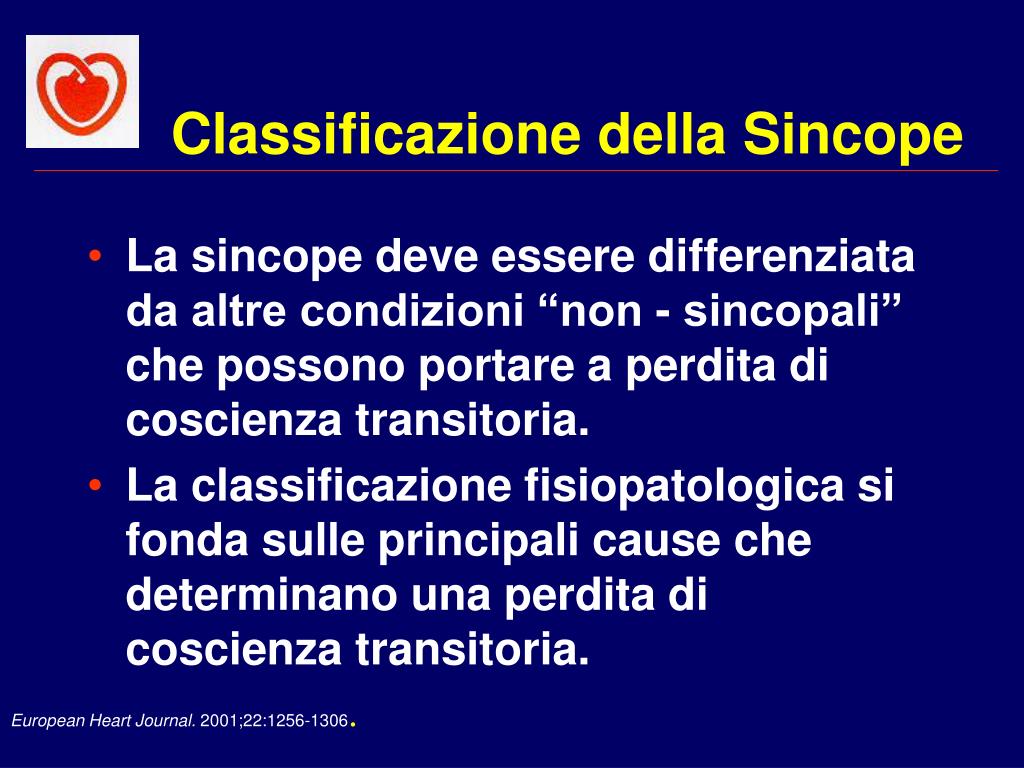 Classificazione della Sincope

• La sincope deve essere differenziata da altre condizioni “non - sincopali” che possono portare a perdita di coscienza transitoria.
• La classificazione fisiopatologica si fonda sulle principali cause che determinano una perdita di coscienza transitoria.

European Heart Journal. 2001;22:1256-1306.